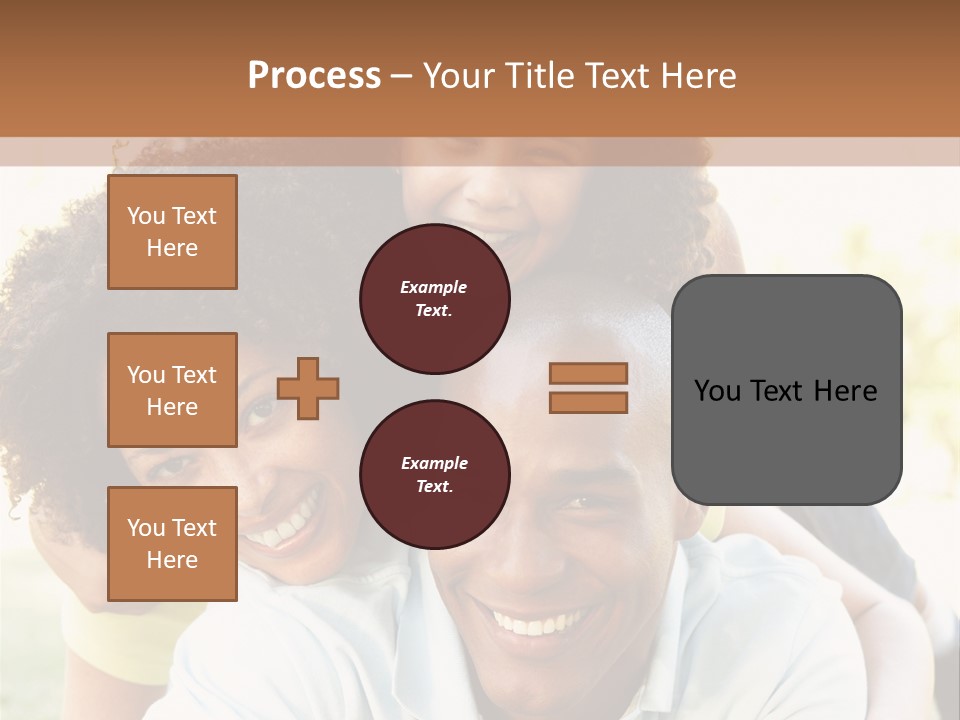 Process – Your Title Text Here

You Text Here

You Text Here

You Text Here

Example Text.

Example Text.

You Text Here